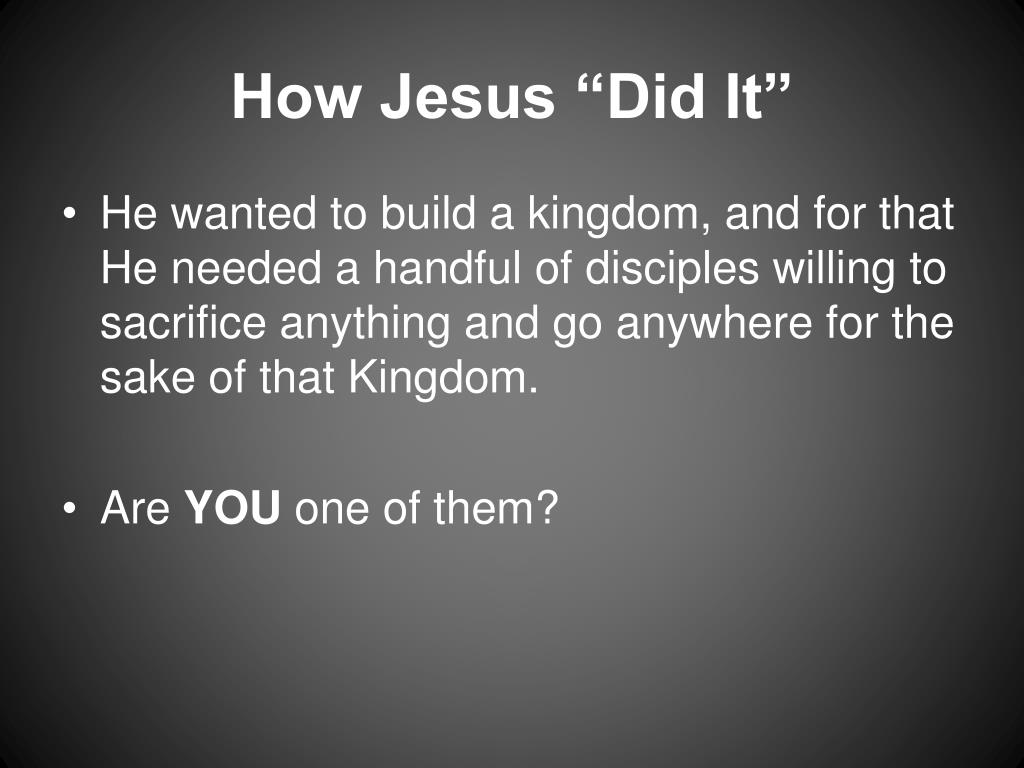 How Jesus “Did It”

• He wanted to build a kingdom, and for that He needed a handful of disciples willing to sacrifice anything and go anywhere for the sake of that Kingdom.

• Are YOU one of them?